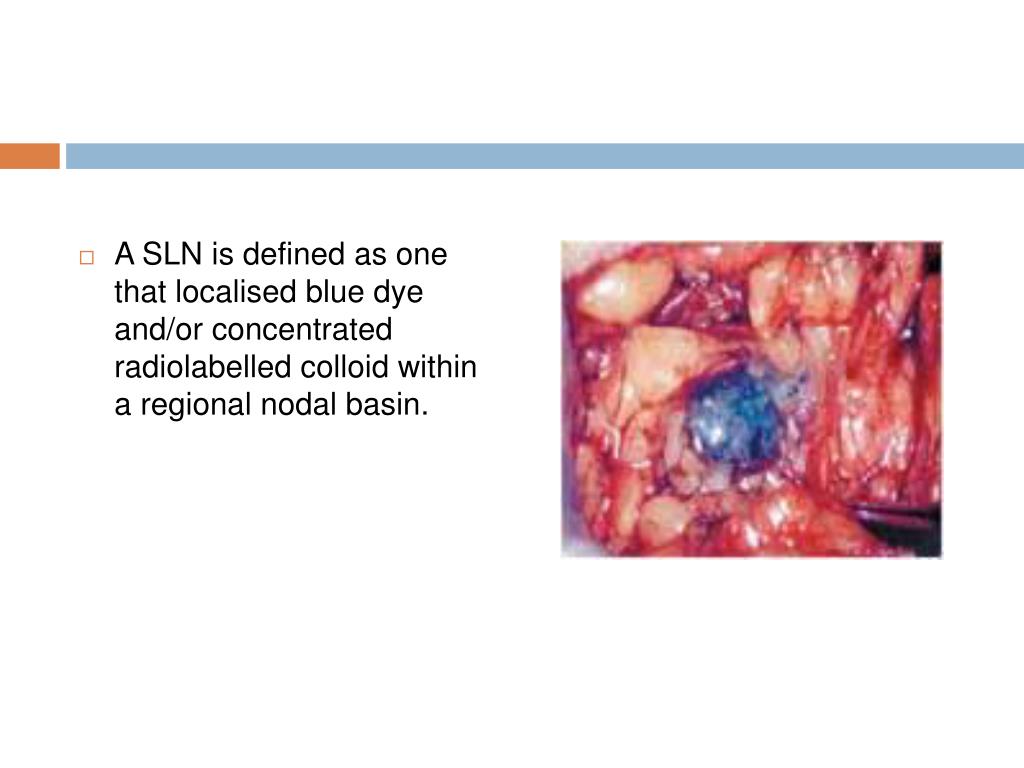 A SLN is defined as one that localised blue dye and/or concentrated radiolabelled colloid within a regional nodal basin.